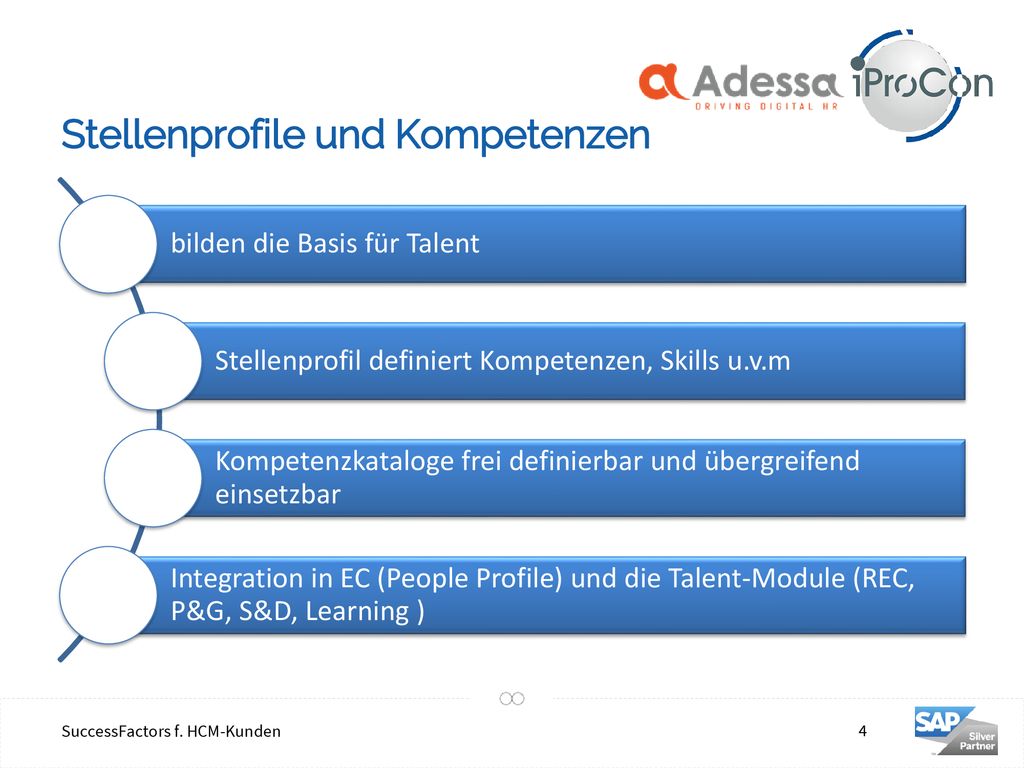 Adessa
DRIVING DIGITAL HR
iProCon

Stellenprofile und Kompetenzen

bilden die Basis für Talent

Stellenprofil definiert Kompetenzen, Skills u.v.m

Kompetenzkataloge frei definierbar und übergreifend einsetzbar

Integration in EC (People Profile) und die Talent-Module (REC, P&G, S&D, Learning )

SuccessFactors f. HCM-Kunden

4

SAP Silver Partner